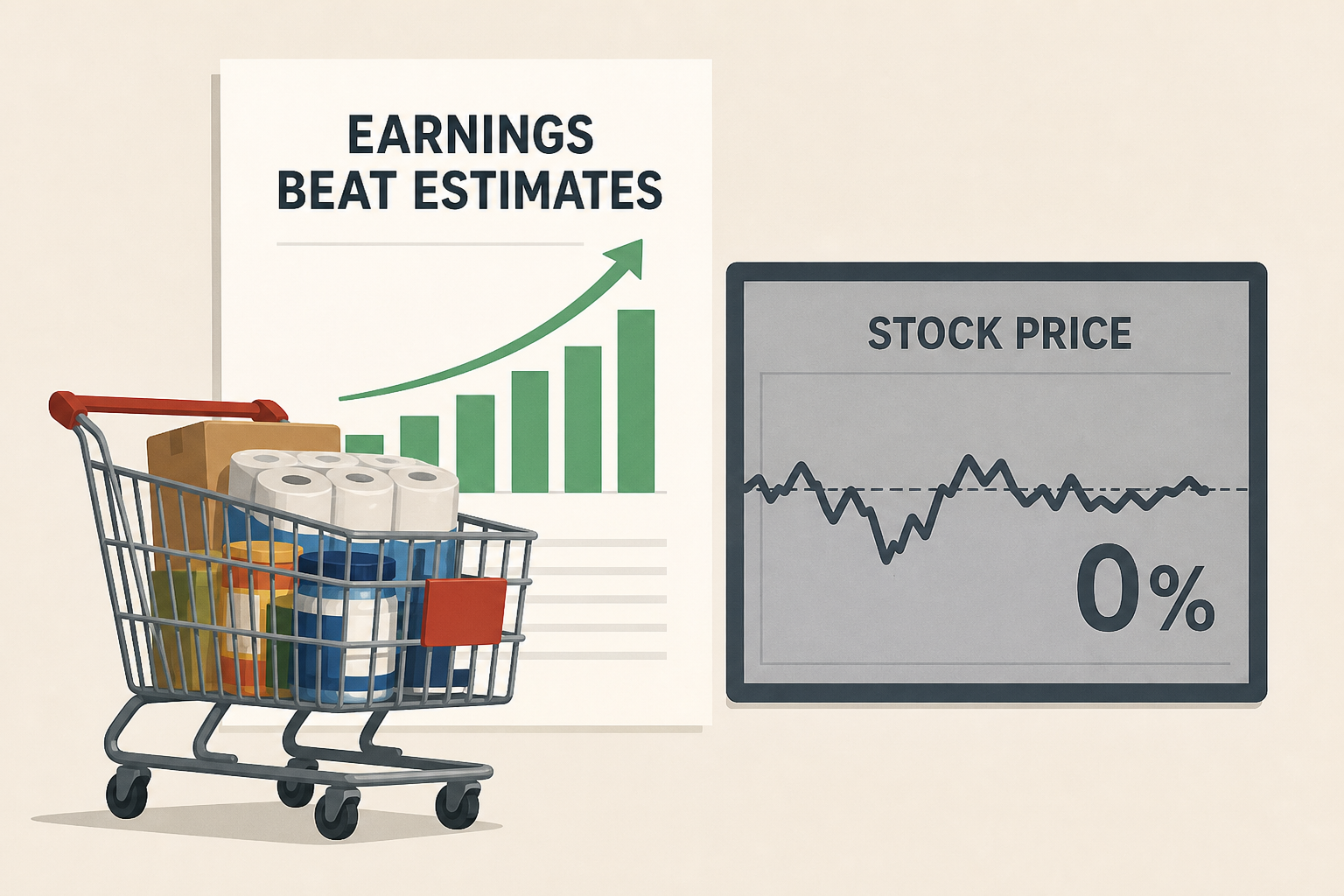 EARNINGS
BEAT ESTIMATES

STOCK PRICE

0%